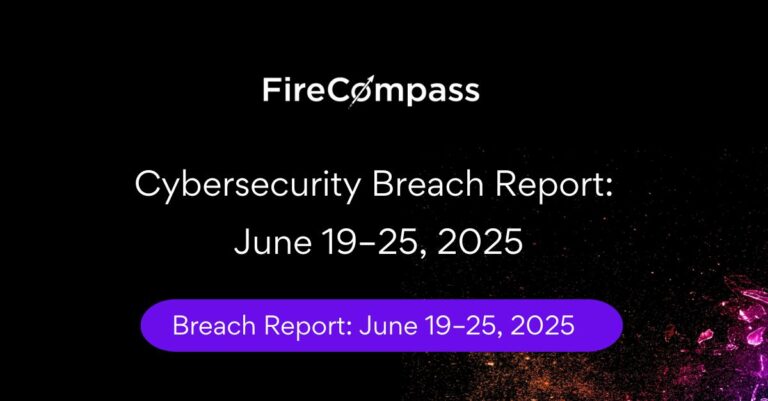 FireCompass

Cybersecurity Breach Report:
June 19-25, 2025

Breach Report: June 19-25, 2025